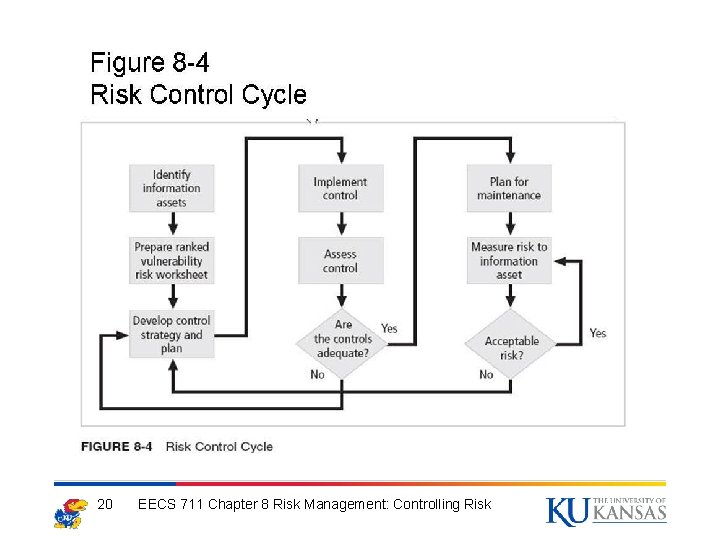 Figure 8-4
Risk Control Cycle

Identify information assets

Prepare ranked vulnerability risk worksheet

Develop control strategy and plan

Implement control

Assess control

Are the controls adequate?

Yes

No

Plan for maintenance

Measure risk to information asset

Acceptable risk?

Yes

No

FIGURE 8-4 Risk Control Cycle

20 EECS 711 Chapter 8 Risk Management: Controlling Risk

KU THE UNIVERSITY OF KANSAS